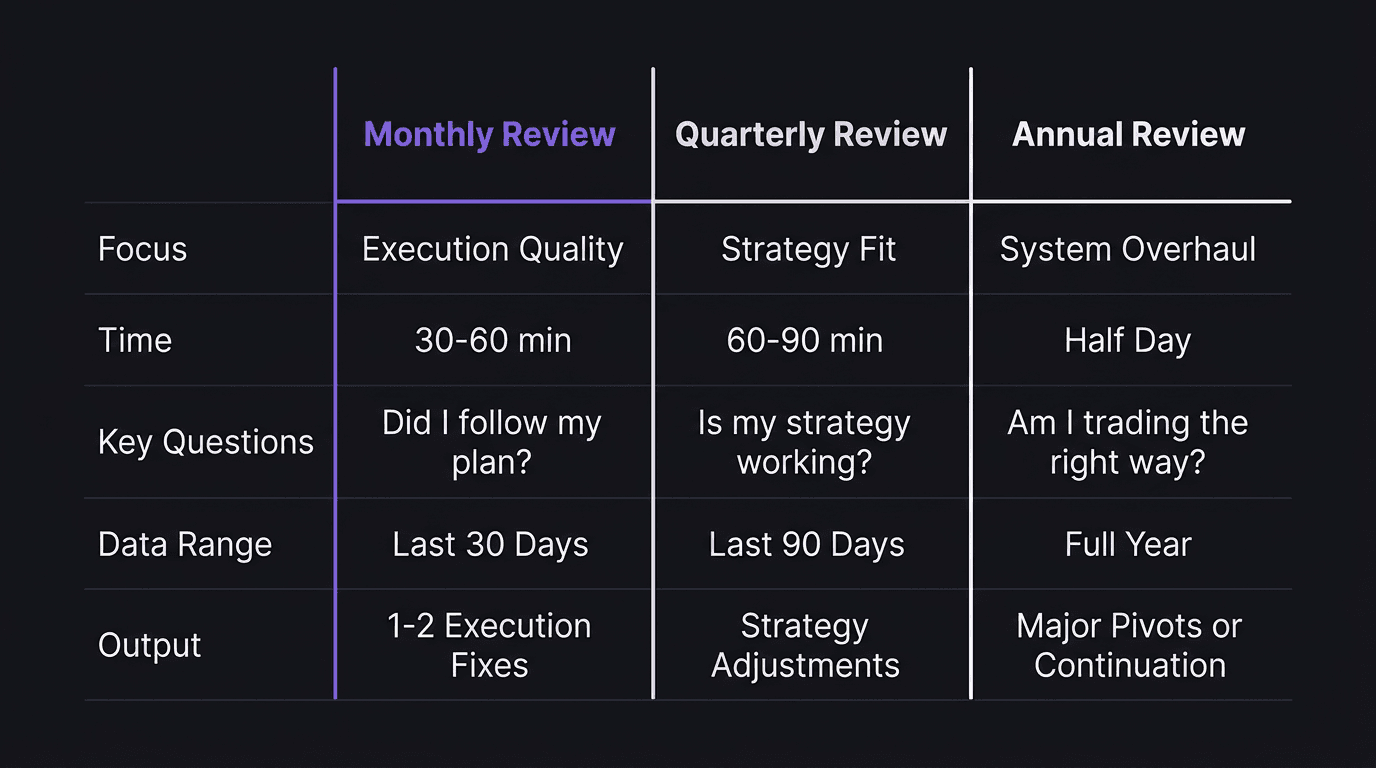 | | Monthly Review | Quarterly Review | Annual Review |
|---|---|---|---|
| Focus | Execution Quality | Strategy Fit | System Overhaul |
| Time | 30-60 min | 60-90 min | Half Day |
| Key Questions | Did I follow my plan? | Is my strategy working? | Am I trading the right way? |
| Data Range | Last 30 Days | Last 90 Days | Full Year |
| Output | 1-2 Execution Fixes | Strategy Adjustments | Major Pivots or Continuation |